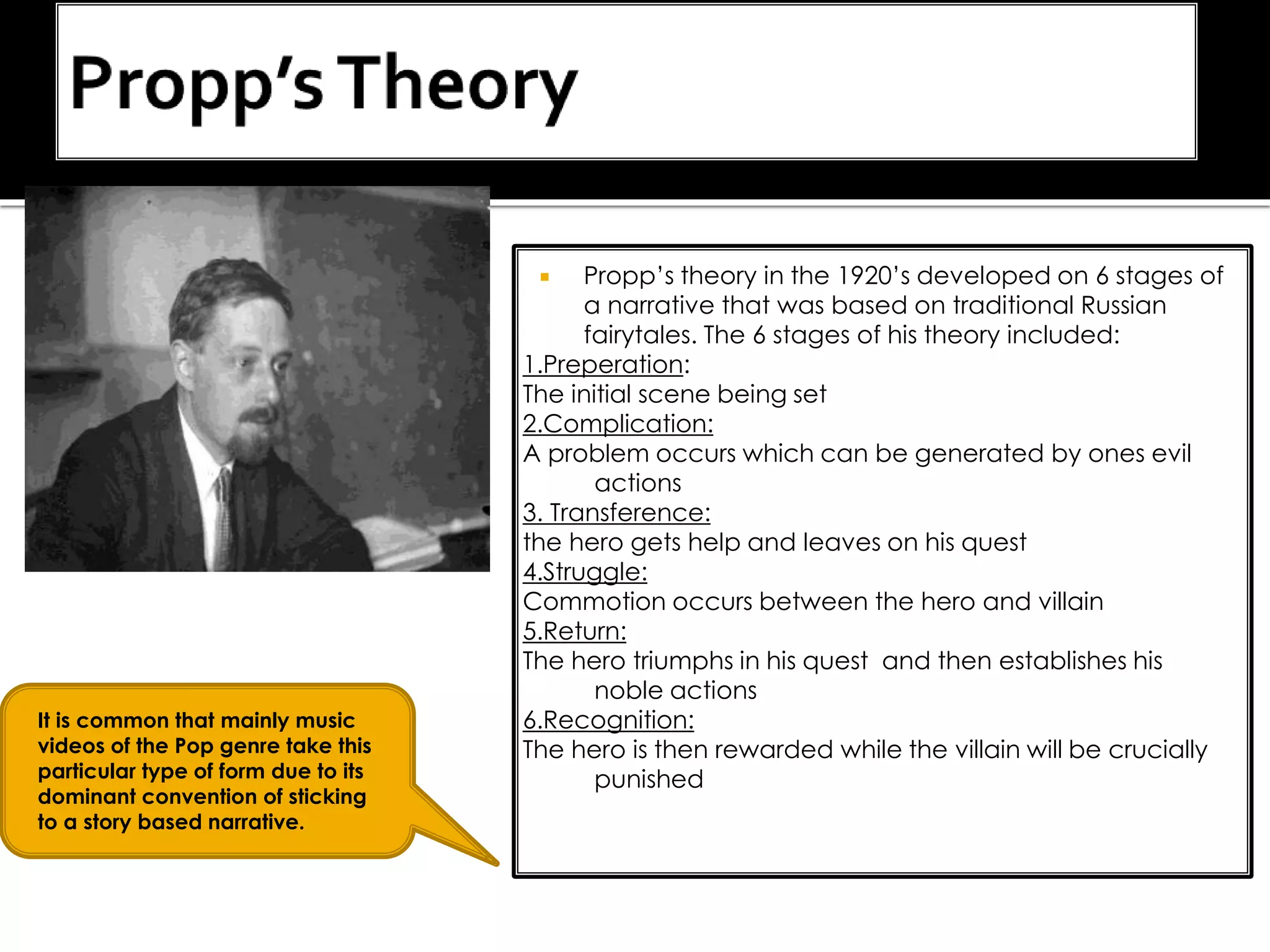 Propp's Theory

Propp's theory in the 1920's developed on 6 stages of a narrative that was based on traditional Russian fairytales. The 6 stages of his theory included:

1.Preperation:
The initial scene being set
2.Complication:
A problem occurs which can be generated by ones evil actions
3. Transference:
the hero gets help and leaves on his quest
4.Struggle:
Commotion occurs between the hero and villain
5.Return:
The hero triumphs in his quest and then establishes his noble actions
6.Recognition:
The hero is then rewarded while the villain will be crucially punished

It is common that mainly music videos of the Pop genre take this particular type of form due to its dominant convention of sticking to a story based narrative.